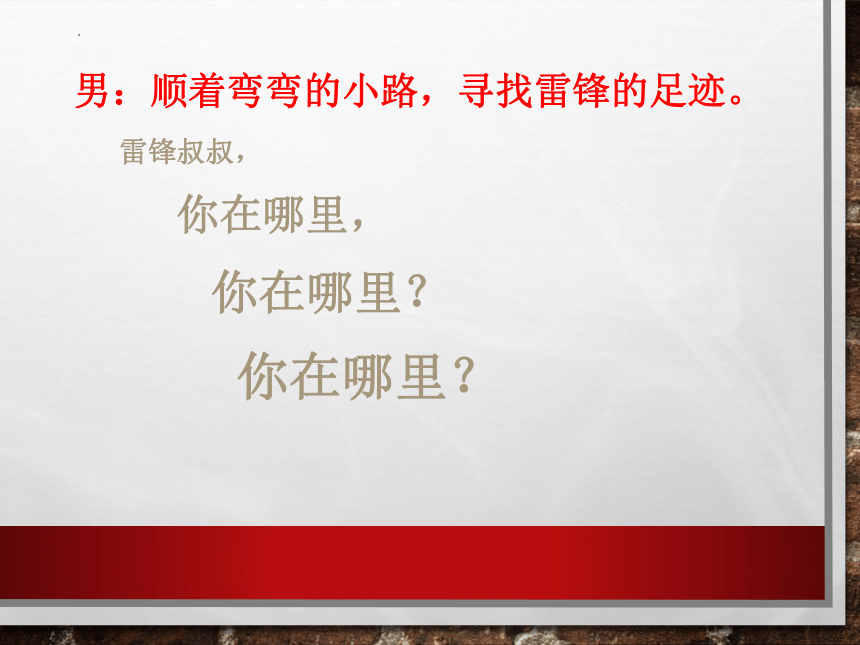 男：顺着弯弯的小路，寻找雷锋的足迹。

雷锋叔叔，

你在哪里，

你在哪里？

你在哪里？